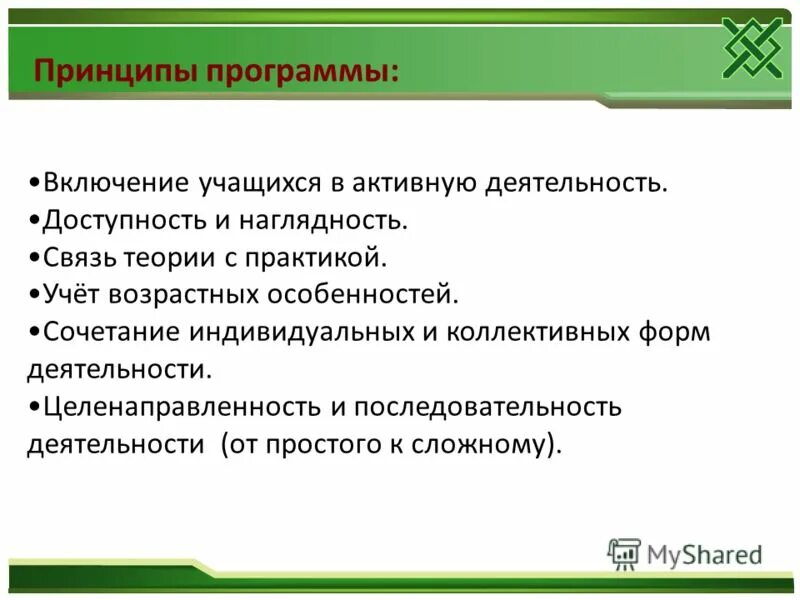 Принципы программы:

•Включение учащихся в активную деятельность.
•Доступность и наглядность.
•Связь теории с практикой.
•Учёт возрастных особенностей.
•Сочетание индивидуальных и коллективных форм деятельности.
•Целенаправленность и последовательность деятельности (от простого к сложному).

MyShared